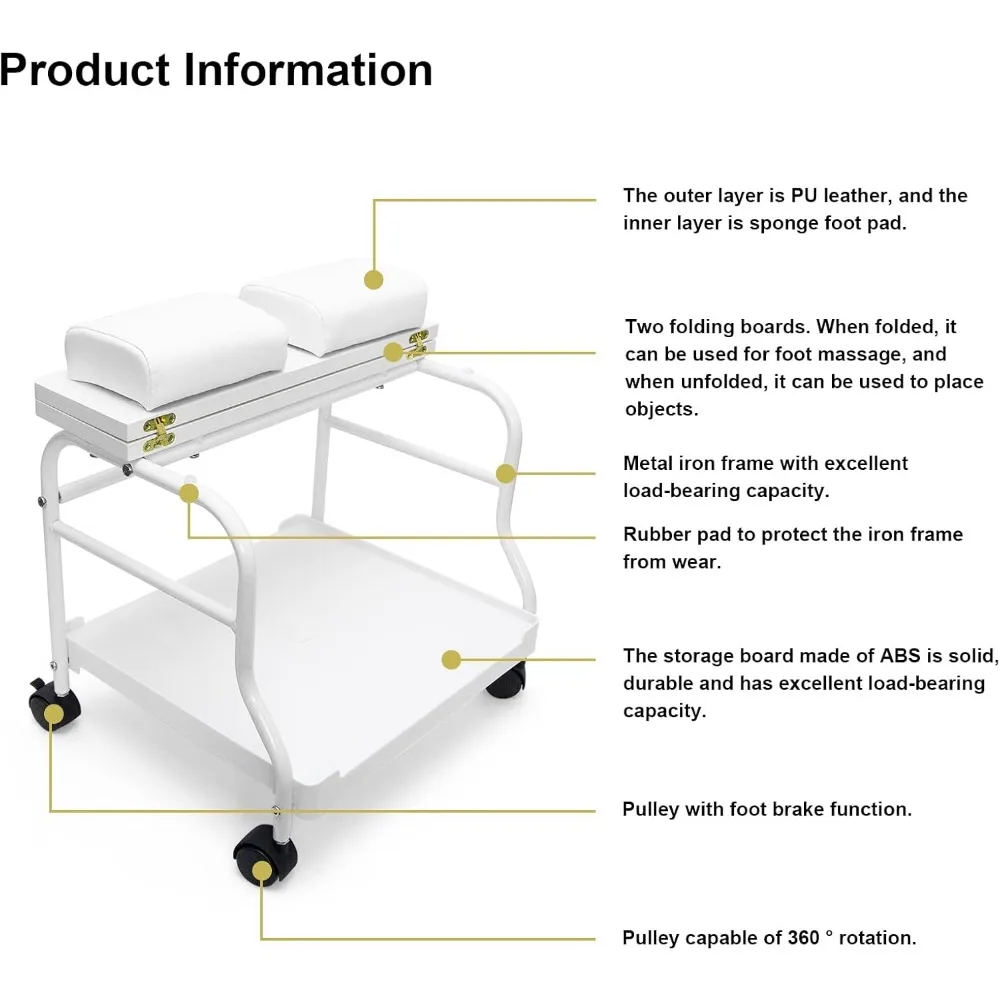 Product Information

The outer layer is PU leather, and the inner layer is sponge foot pad.

Two folding boards. When folded, it can be used for foot massage, and when unfolded, it can be used to place objects.

Metal iron frame with excellent load-bearing capacity.

Rubber pad to protect the iron frame from wear.

The storage board made of ABS is solid, durable and has excellent load-bearing capacity.

Pulley with foot brake function.

Pulley capable of 360 ° rotation.